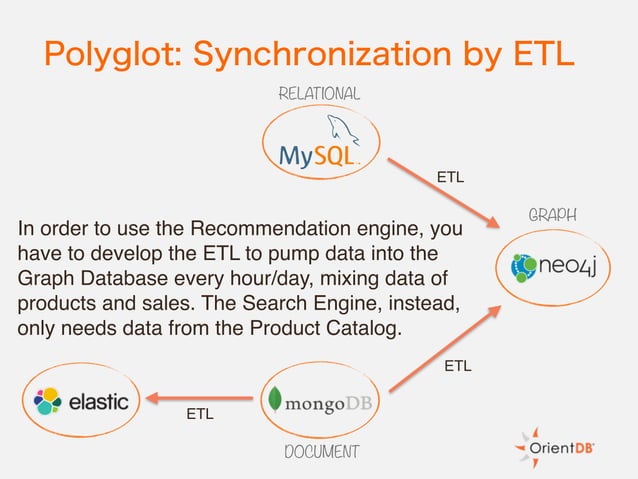 Polyglot: Synchronization by ETL

RELATIONAL

MySQL

ETL

GRAPH

neo4j

In order to use the Recommendation engine, you have to develop the ETL to pump data into the Graph Database every hour/day, mixing data of products and sales. The Search Engine, instead, only needs data from the Product Catalog.

ETL

elastic

ETL

mongoDB

DOCUMENT

OrientDB